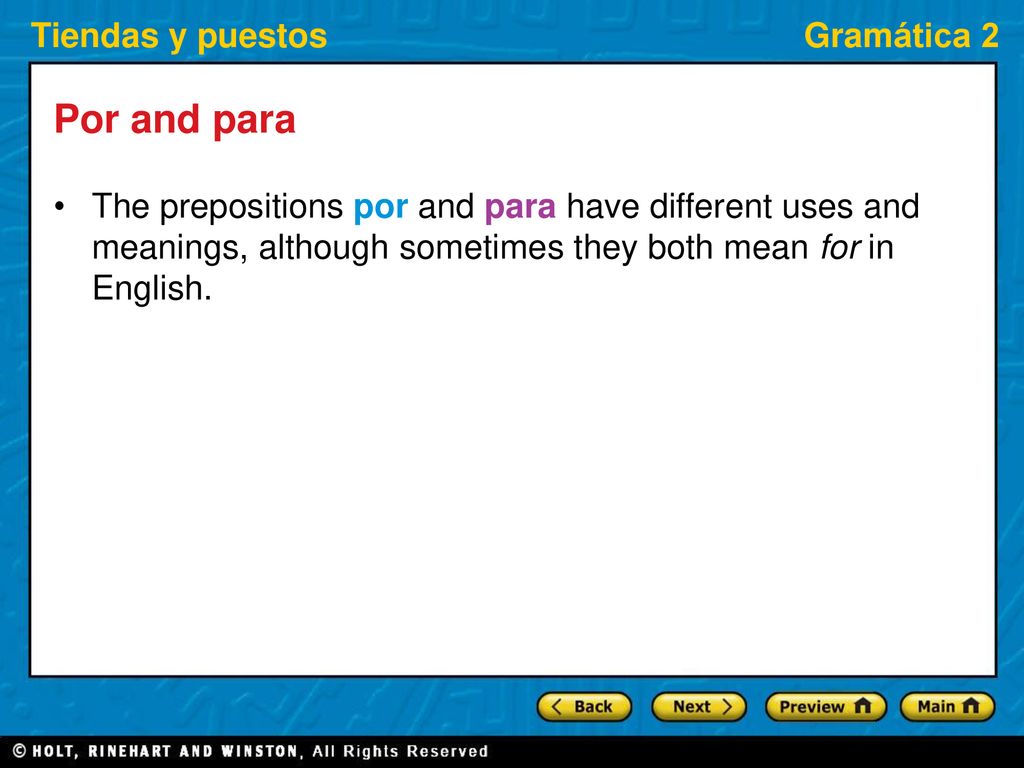 Tiendas y puestos Gramática 2

Por and para

• The prepositions por and para have different uses and meanings, although sometimes they both mean for in English.

Back Next Preview Main

© HOLT, RINEHART AND WINSTON, All Rights Reserved